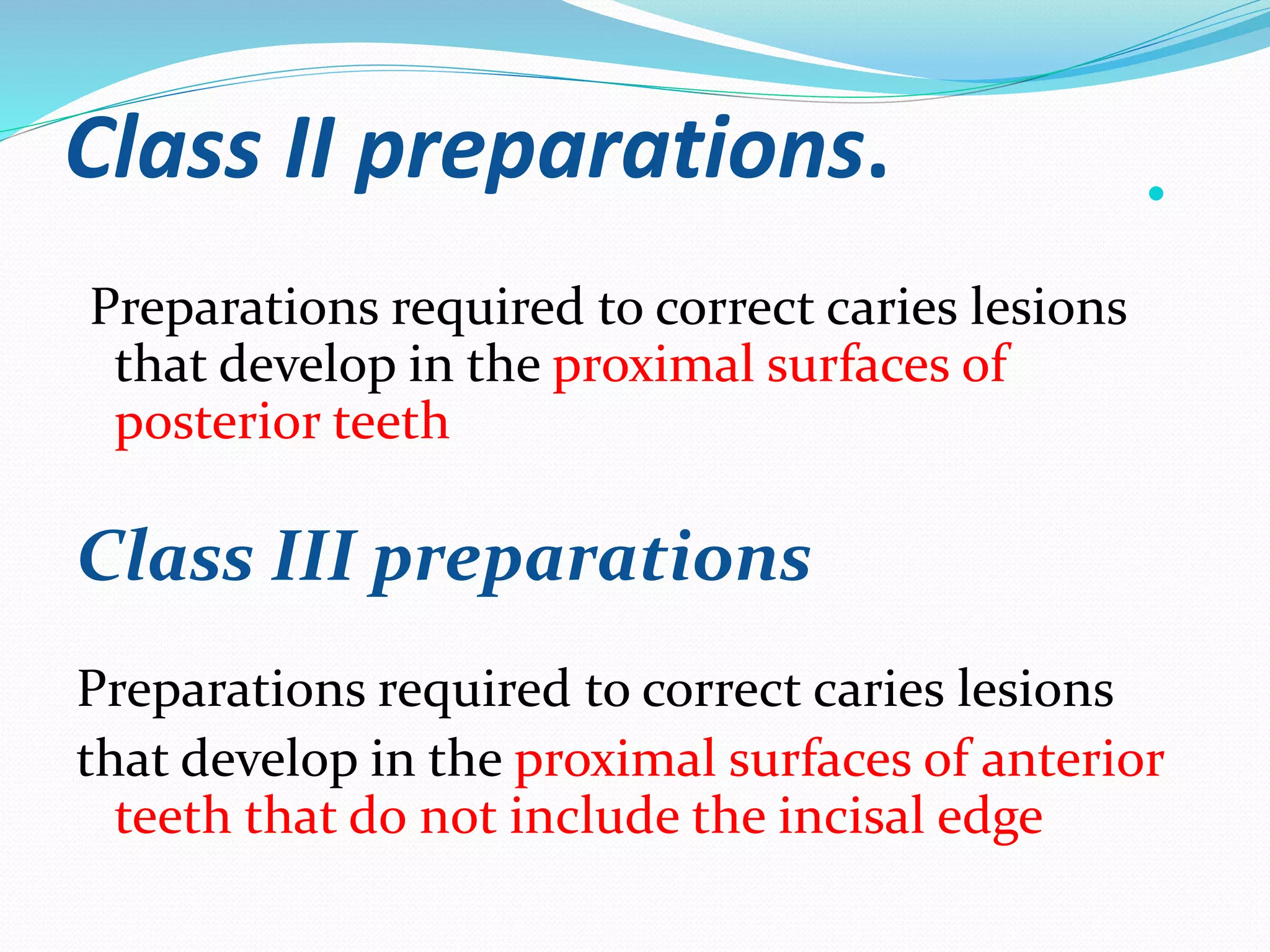 Class II preparations.

Preparations required to correct caries lesions that develop in the proximal surfaces of posterior teeth

Class III preparations

Preparations required to correct caries lesions that develop in the proximal surfaces of anterior teeth that do not include the incisal edge